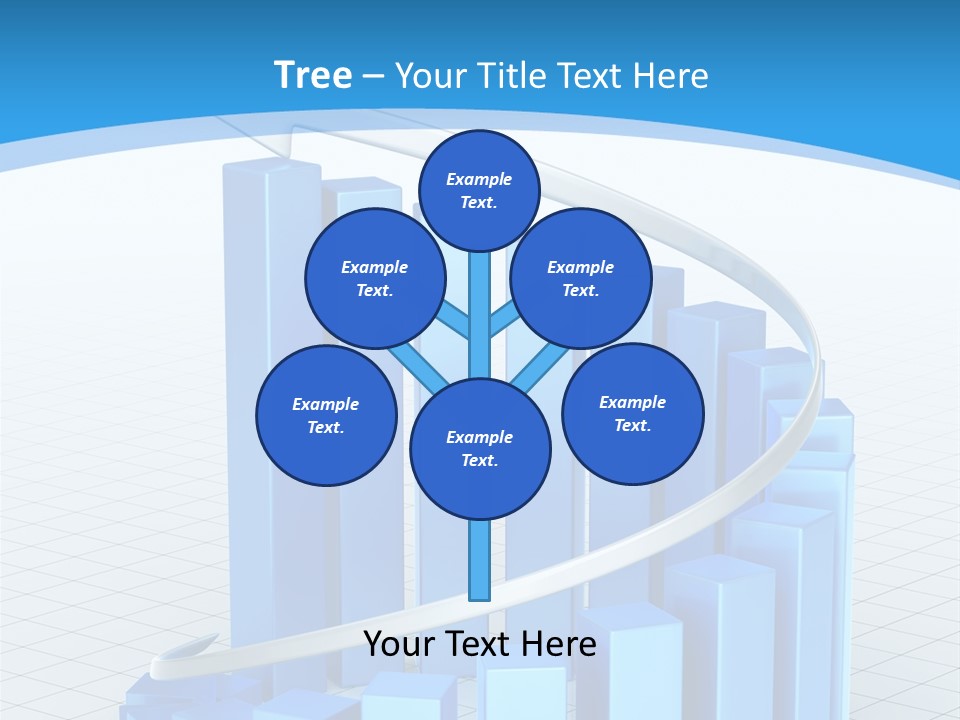 Tree – Your Title Text Here

Example Text.

Example Text.

Example Text.

Example Text.

Example Text.

Example Text.

Your Text Here